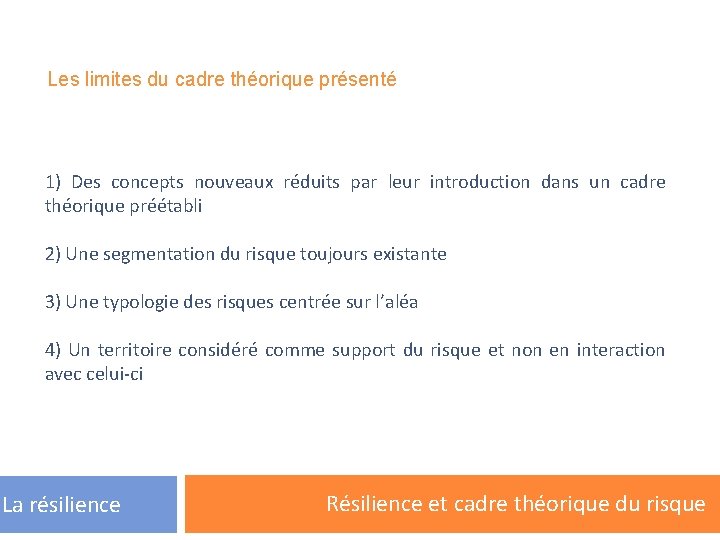 Les limites du cadre théorique présenté

1) Des concepts nouveaux réduits par leur introduction dans un cadre théorique préétabli

2) Une segmentation du risque toujours existante

3) Une typologie des risques centrée sur l'aléa

4) Un territoire considéré comme support du risque et non en interaction avec celui-ci

La résilience

Résilience et cadre théorique du risque